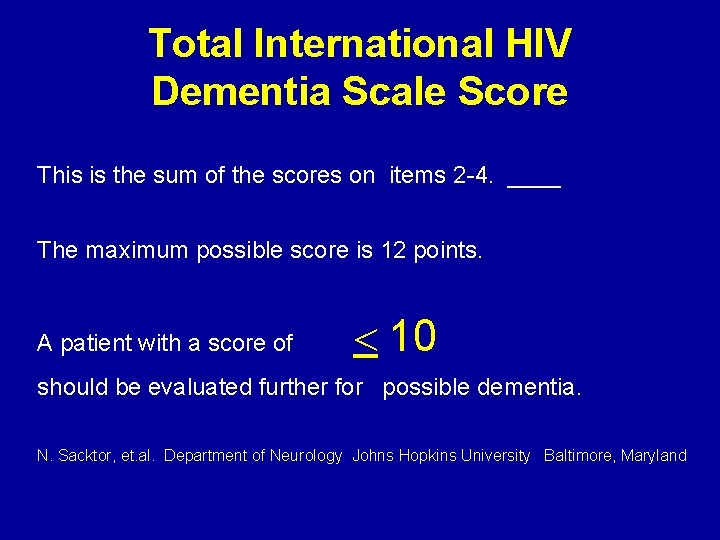 Total International HIV Dementia Scale Score

This is the sum of the scores on items 2-4. ____

The maximum possible score is 12 points.

A patient with a score of $\leq 10$

should be evaluated further for possible dementia.

N. Sacktor, et.al. Department of Neurology Johns Hopkins University Baltimore, Maryland